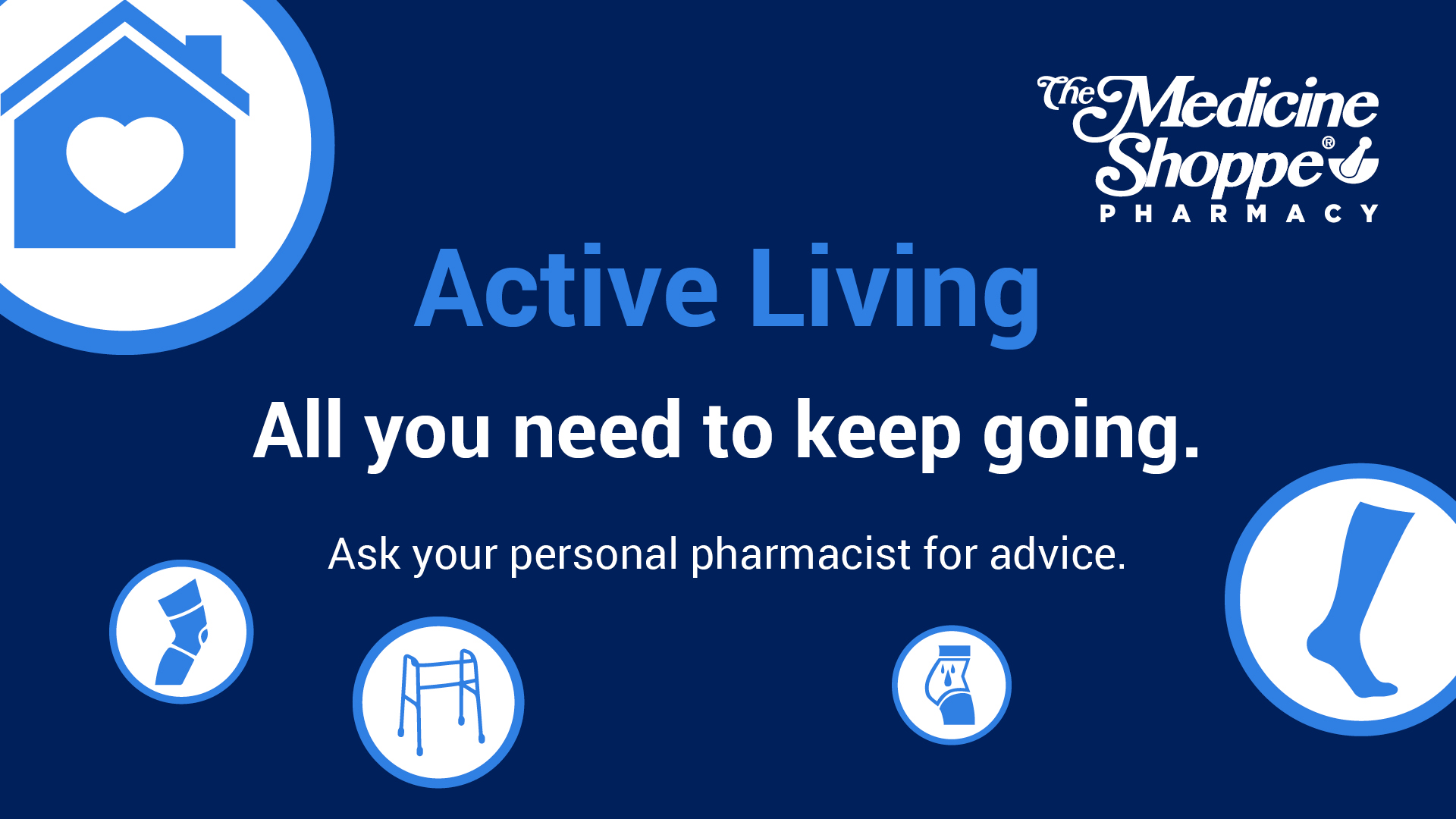 The Medicine Shoppe® PHARMACY

Active Living

All you need to keep going.

Ask your personal pharmacist for advice.